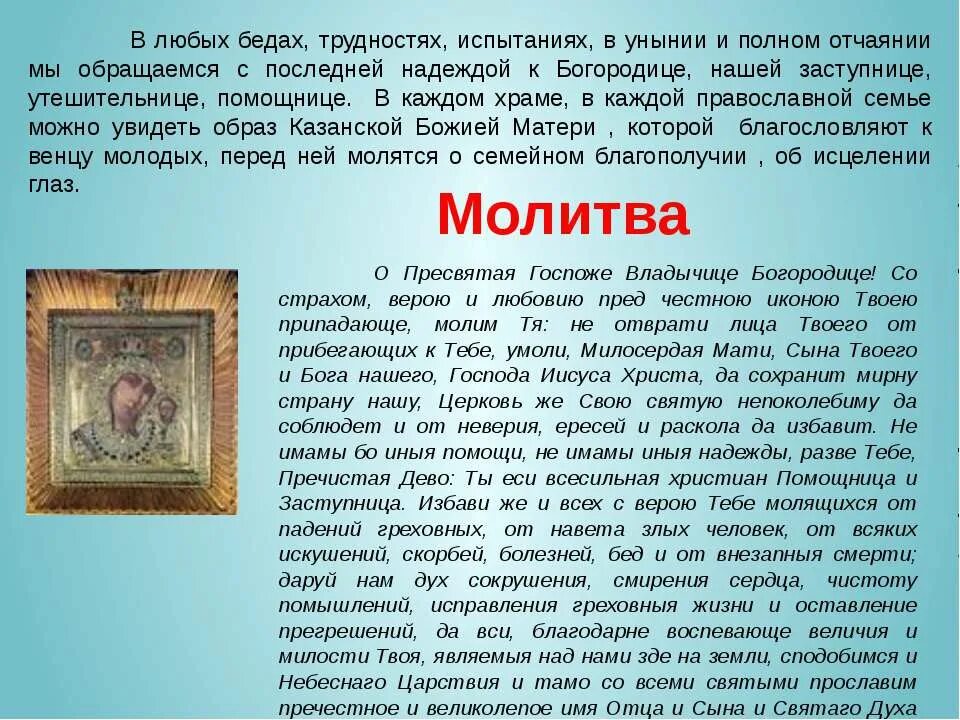 В любых бедах, трудностях, испытаниях, в унынии и полном отчаянии мы обращаемся с последней надеждой к Богородице, нашей заступнице, утешительнице, помощнице. В каждом храме, в каждой православной семье можно увидеть образ Казанской Божией Матери , которой благословляют к венцу молодых, перед ней молятся о семейном благополучии , об исцелении глаз.

Молитва

О Пресвятая Госпоже Владычице Богородице! Со страхом, верою и любовию пред честною иконою Твоею припадающе, молим Тя: не отврати лица Твоего от прибегающих к Тебе, умоли, Милосердая Мати, Сына Твоего и Бога нашего, Господа Иисуса Христа, да сохранит мирну страну нашу, Церковь же Свою святую непоколебиму да соблюдет и от неверия, ересей и раскола да избавит. Не имамы бо иныя помощи, не имамы иныя надежды, разве Тебе, Пречистая Дево: Ты еси всесильная христиан Помощница и Заступница. Избави же и всех с верою Тебе молящихся от падений греховных, от навета злых человек, от всяких искушений, скорбей, болезней, бед и от внезапныя смерти; даруй нам дух сокрушения, смирения сердца, чистоту помышлений, исправления греховныя жизни и оставление прегрешений, да вси, благодарне воспевающе величия и милости Твоя, являемыя над нами зде на земли, сподобимся и Небеснаго Царствия и тамо со всеми святыми прославим пречестное и великолепое имя Отца и Сына и Святаго Духа